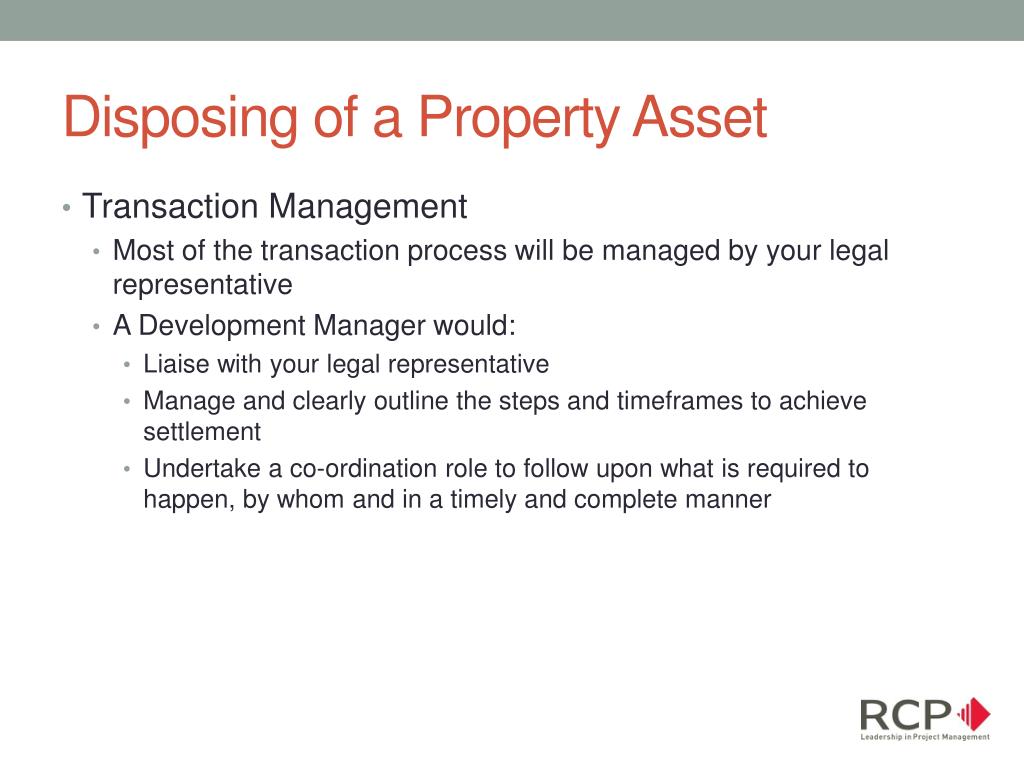 Disposing of a Property Asset

• Transaction Management
  • Most of the transaction process will be managed by your legal representative
  • A Development Manager would:
    • Liaise with your legal representative
    • Manage and clearly outline the steps and timeframes to achieve settlement
    • Undertake a co-ordination role to follow upon what is required to happen, by whom and in a timely and complete manner

RCP
Leadership in Project Management